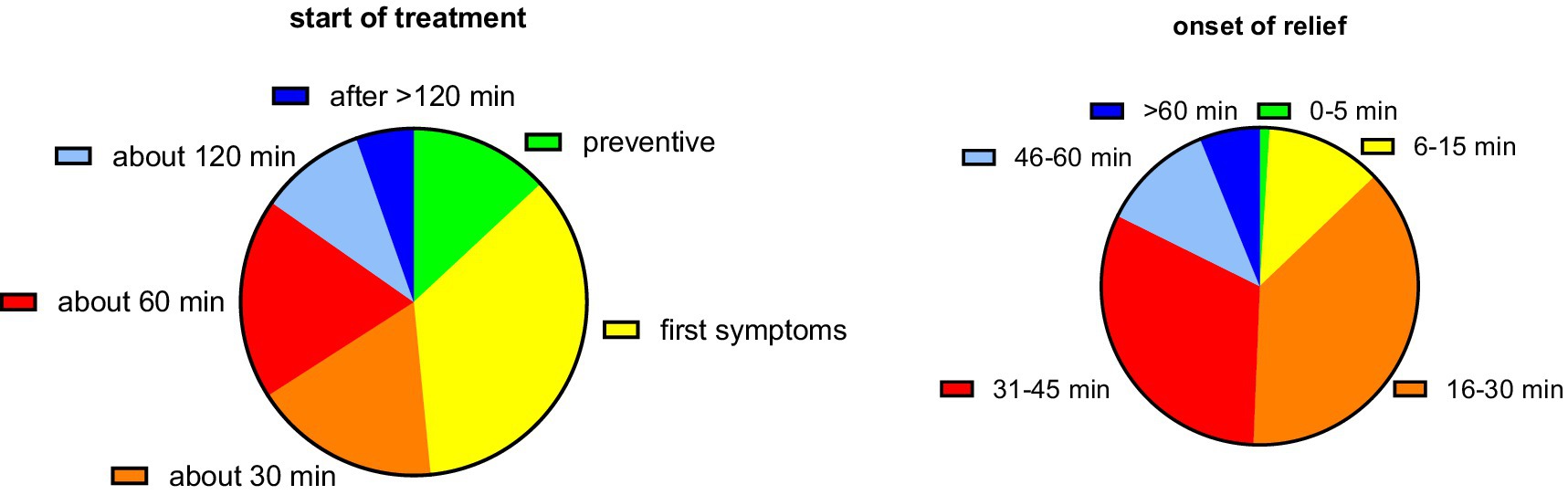 start of treatment

after >120 min
preventive
about 120 min
about 60 min
first symptoms
about 30 min

onset of relief

>60 min
0-5 min
46-60 min
6-15 min
31-45 min
16-30 min